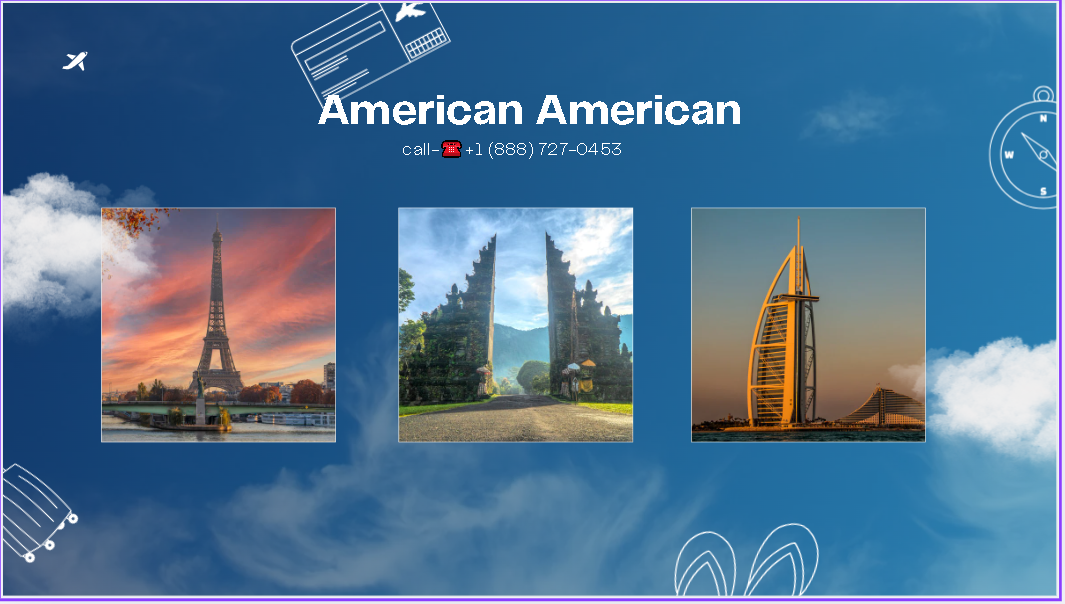 American American

call-☎️+1 (888) 727-0453

N
W
S